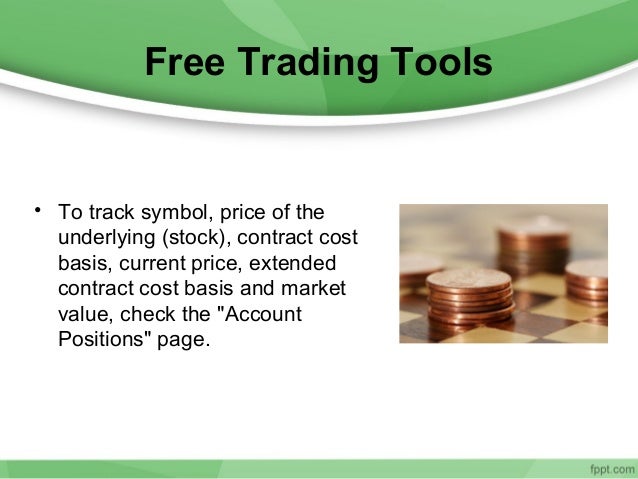 Free Trading Tools

• To track symbol, price of the underlying (stock), contract cost basis, current price, extended contract cost basis and market value, check the "Account Positions" page.

fppt.com